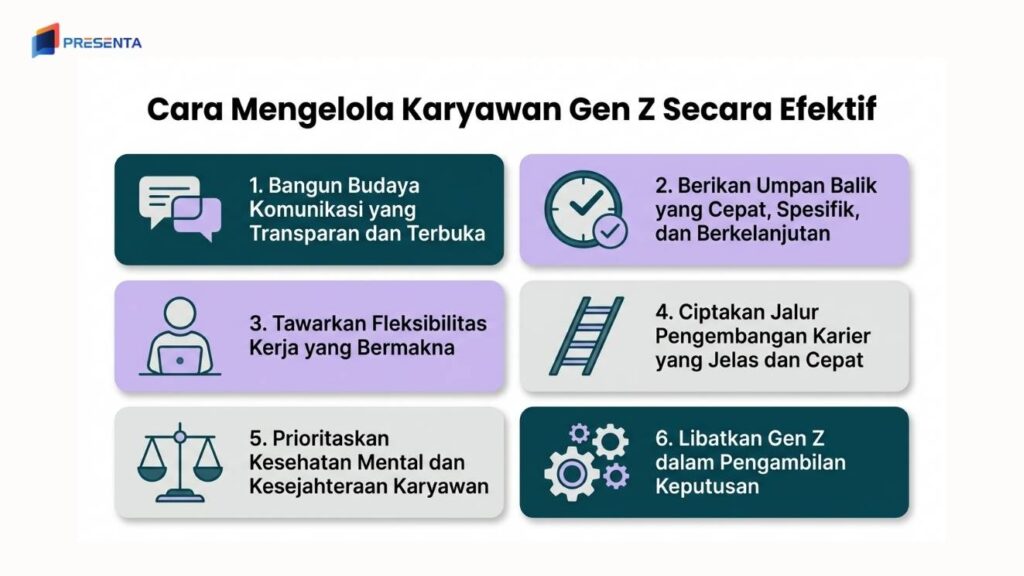 PRESENTA

Cara Mengelola Karyawan Gen Z Secara Efektif

1. Bangun Budaya Komunikasi yang Transparan dan Terbuka

2. Berikan Umpan Balik yang Cepat, Spesifik, dan Berkelanjutan

3. Tawarkan Fleksibilitas Kerja yang Bermakna

4. Ciptakan Jalur Pengembangan Karier yang Jelas dan Cepat

5. Prioritaskan Kesehatan Mental dan Kesejahteraan Karyawan

6. Libatkan Gen Z dalam Pengambilan Keputusan